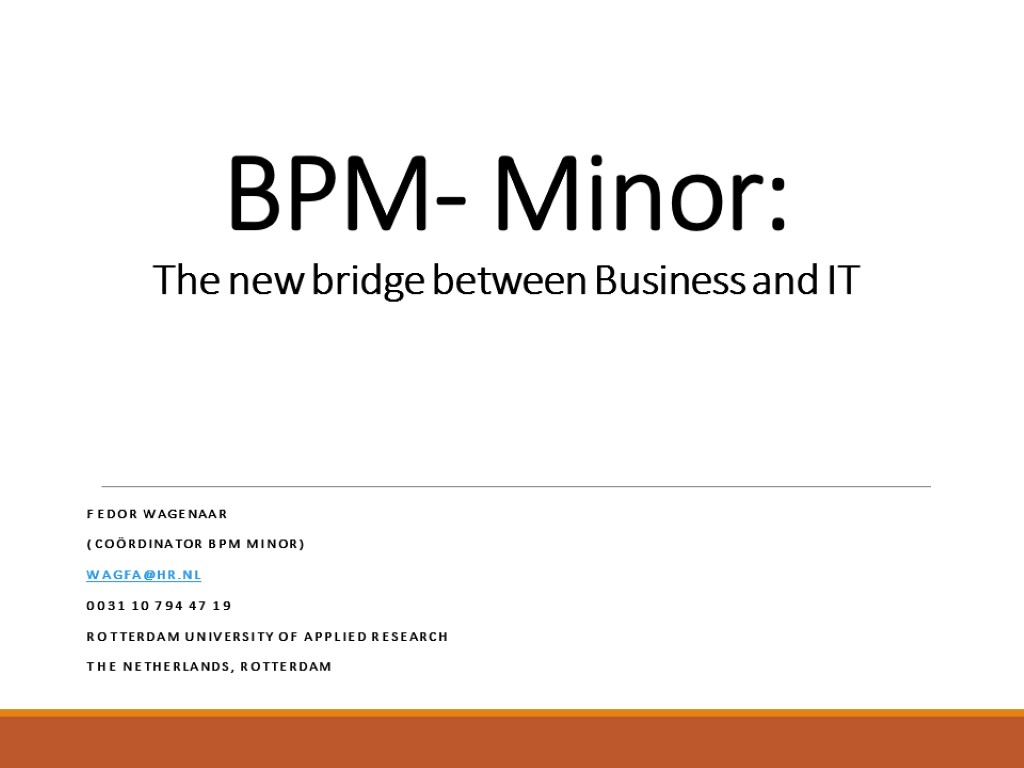 BPM- Minor:

The new bridge between Business and IT

FEDOR WAGENAAR

(COÖRDINATOR BPM MINOR)

WAGFA@HR.NL

0031 10 794 47 19

ROTTERDAM UNIVERSITY OF APPLIED RESEARCH

THE NETHERLANDS, ROTTERDAM